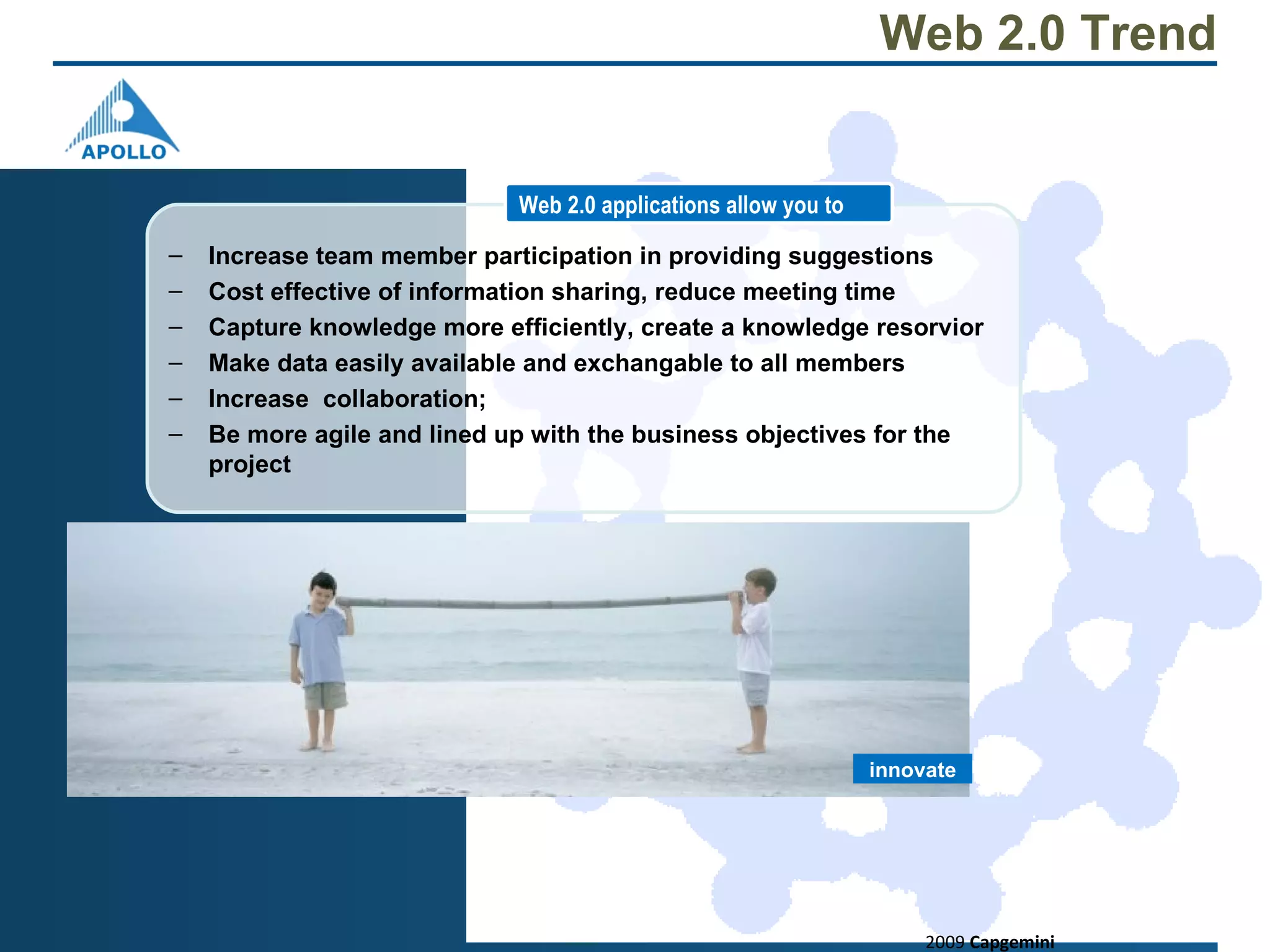 Web 2.0 Trend

APOLLO

Web 2.0 applications allow you to

– Increase team member participation in providing suggestions
– Cost effective of information sharing, reduce meeting time
– Capture knowledge more efficiently, create a knowledge resorvior
– Make data easily available and exchangable to all members
– Increase collaboration;
– Be more agile and lined up with the business objectives for the project

innovate

2009 Capgemini